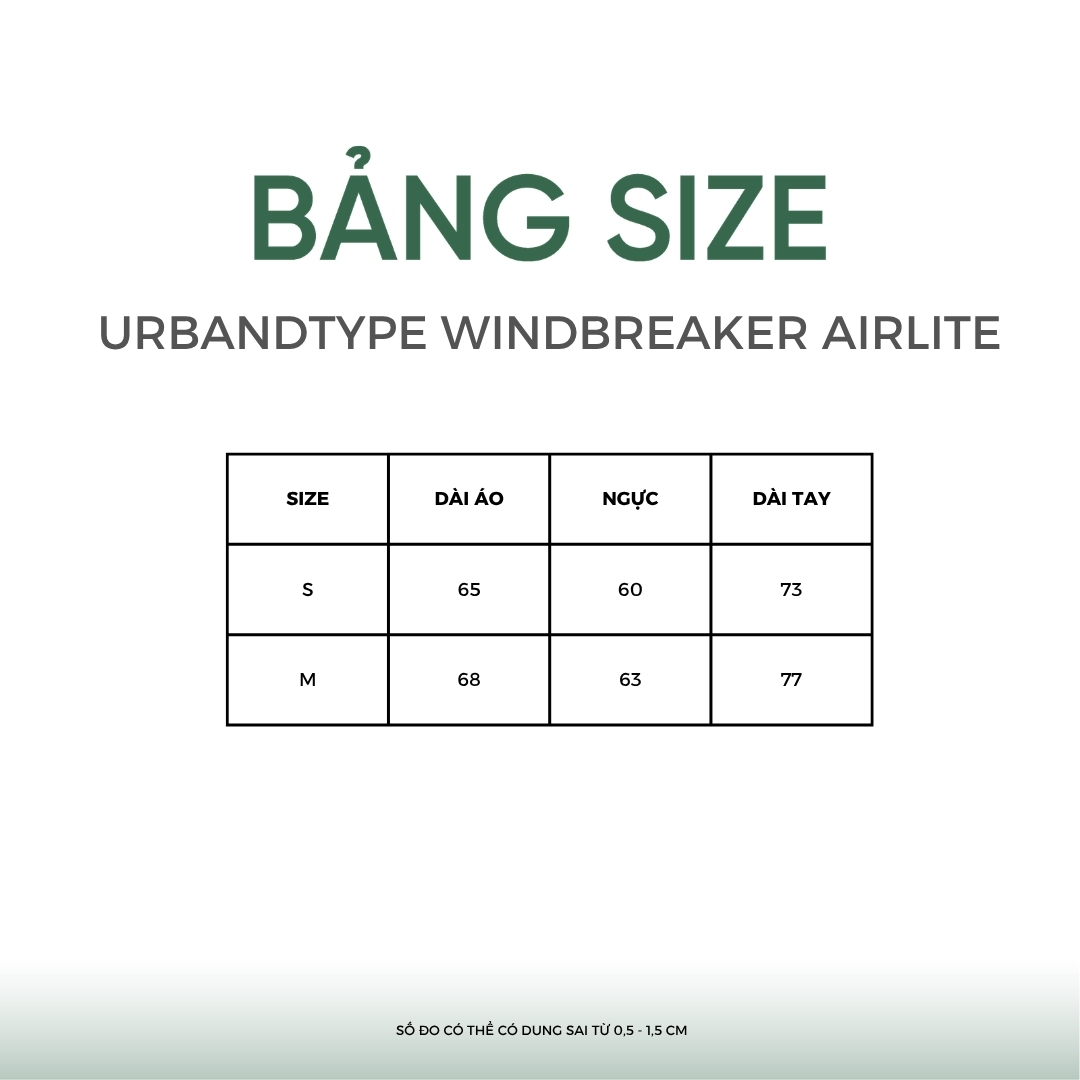 BẢNG SIZE
URBANDTYPE WINDBREAKER AIRLITE

| SIZE | DÀI ÁO | NGỰC | DÀI TAY |
|---|---|---|---|
| S | 65 | 60 | 73 |
| M | 68 | 63 | 77 |

SỐ ĐO CÓ THỂ CÓ DUNG SAI TỪ 0,5 - 1,5 CM